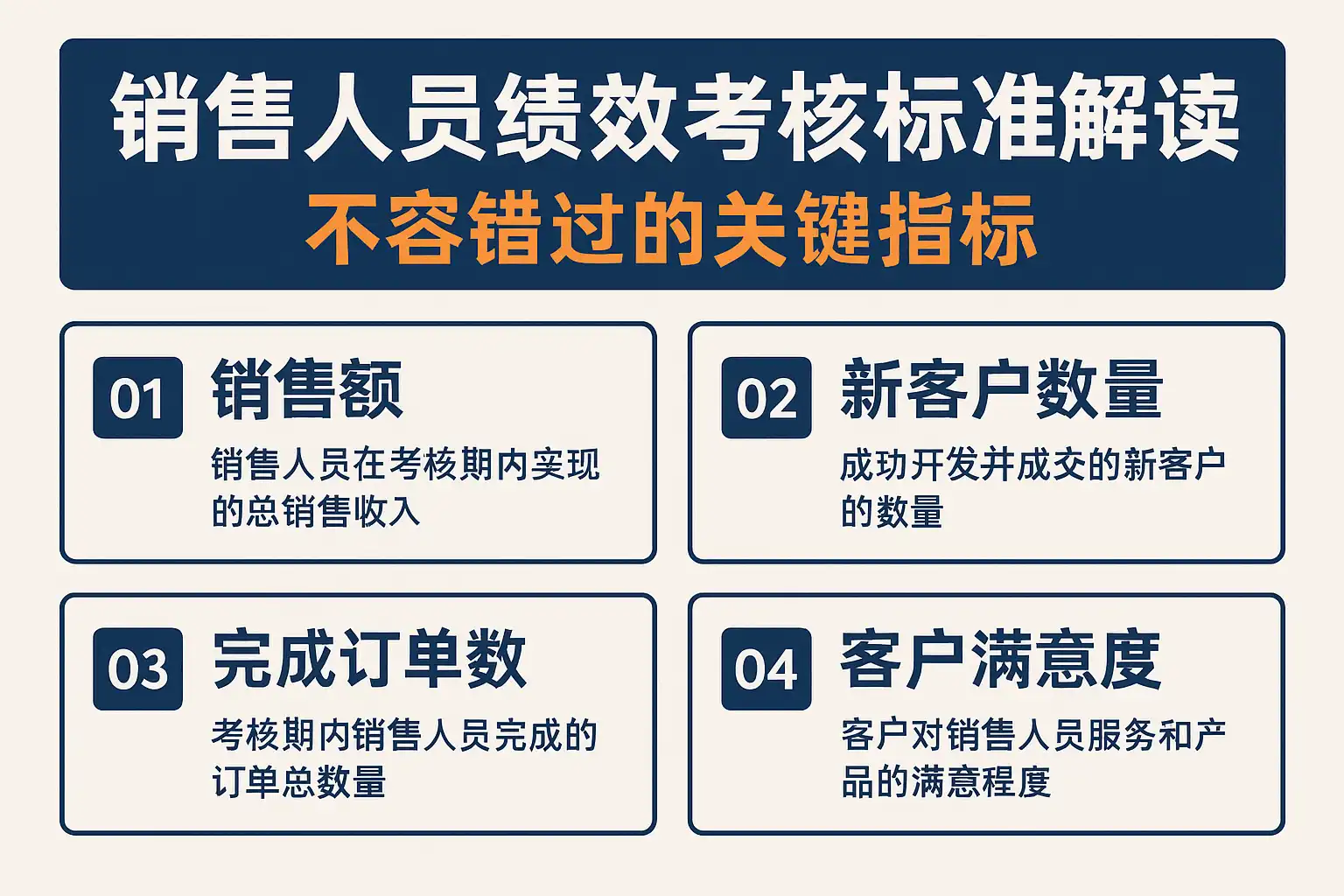 销售人员绩效考核标准解读
不容错过的关键指标

01 销售额
销售人员在考核期内实现的总销售收入

02 新客户数量
成功开发并成交的新客户的数量

03 完成订单数
考核期内销售人员完成的订单总数量

04 客户满意度
客户对销售人员服务和产品的满意程度